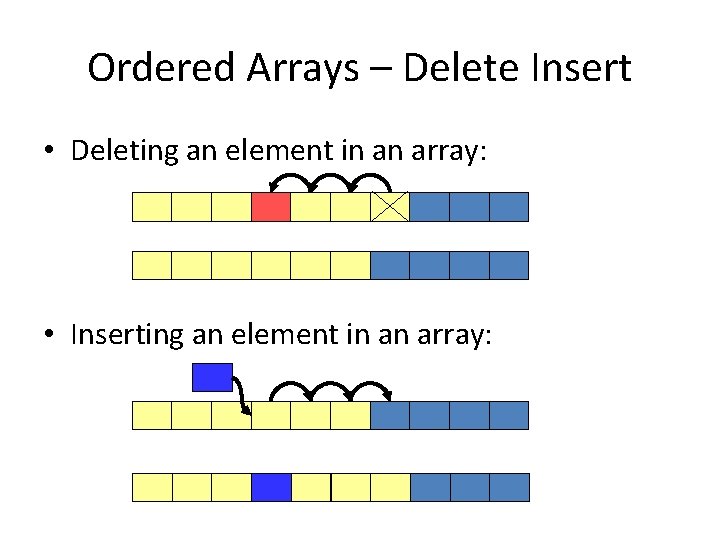 Ordered Arrays – Delete Insert

• Deleting an element in an array:

• Inserting an element in an array: